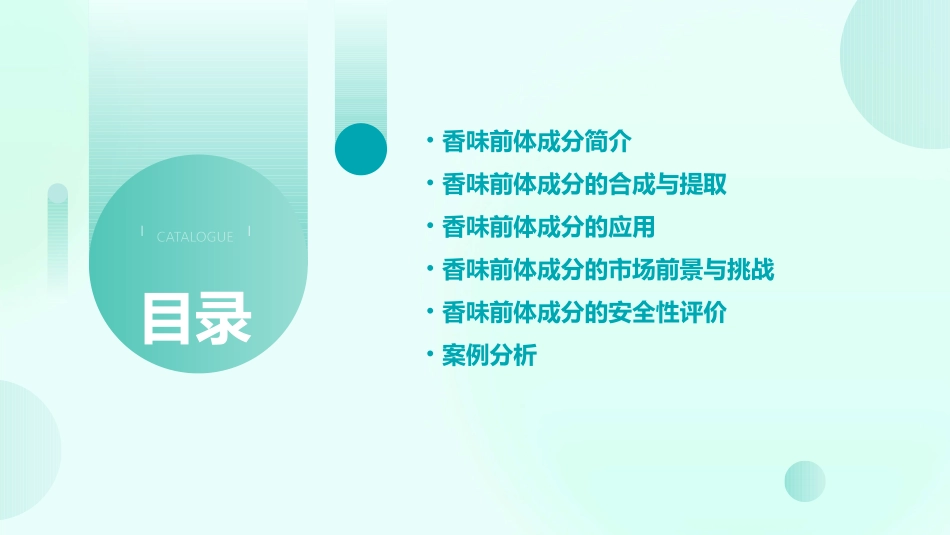 CATALOGUE

目录

• 香味前体成分简介
• 香味前体成分的合成与提取
• 香味前体成分的应用
• 香味前体成分的市场前景与挑战
• 香味前体成分的安全性评价
• 案例分析